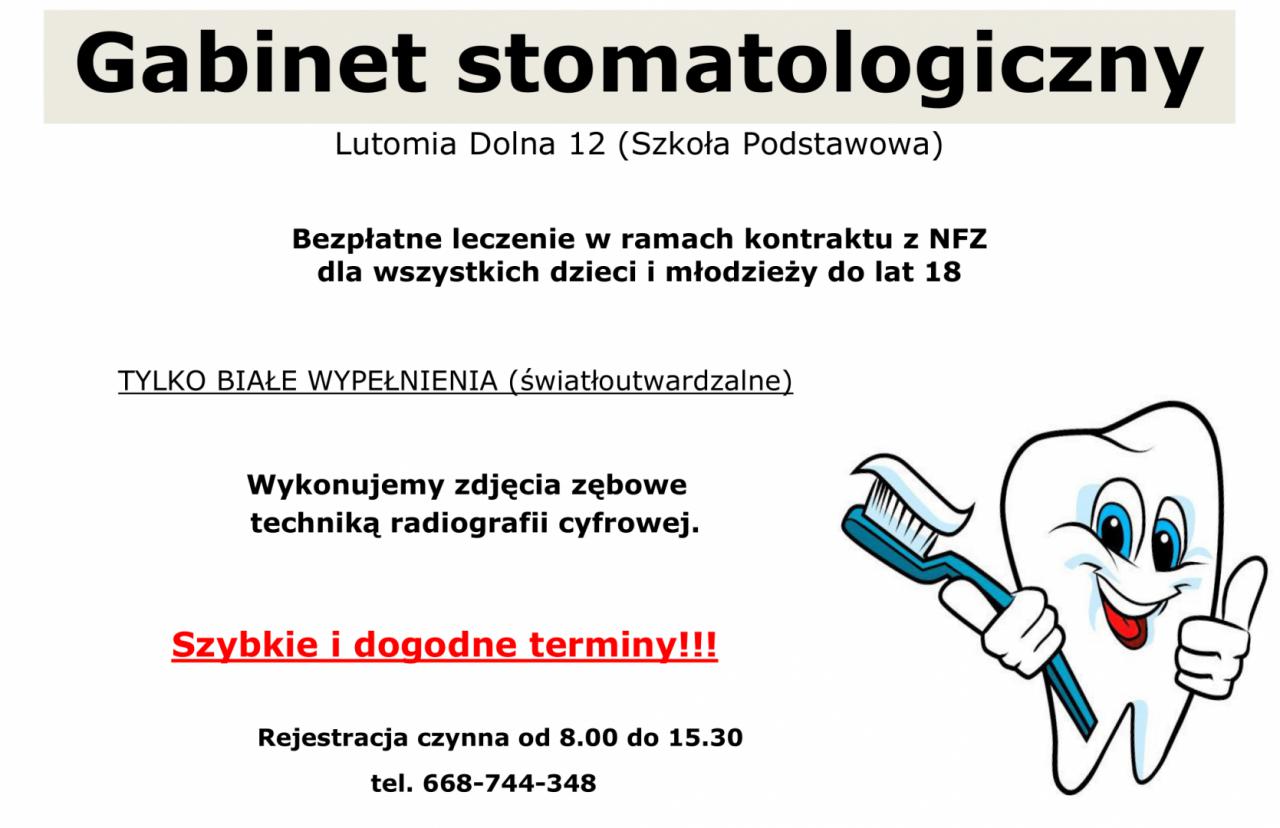 Gabinet stomatologiczny

Lutomia Dolna 12 (Szkoła Podstawowa)

Bezpłatne leczenie w ramach kontraktu z NFZ dla wszystkich dzieci i młodzieży do lat 18

TYLKO BIAŁE WYPEŁNIENIA (światłoutwardzalne)

Wykonujemy zdjęcia zębowe techniką radiografii cyfrowej.

Szybkie i dogodne terminy!!!

Rejestracja czynna od 8.00 do 15.30

tel. 668-744-348